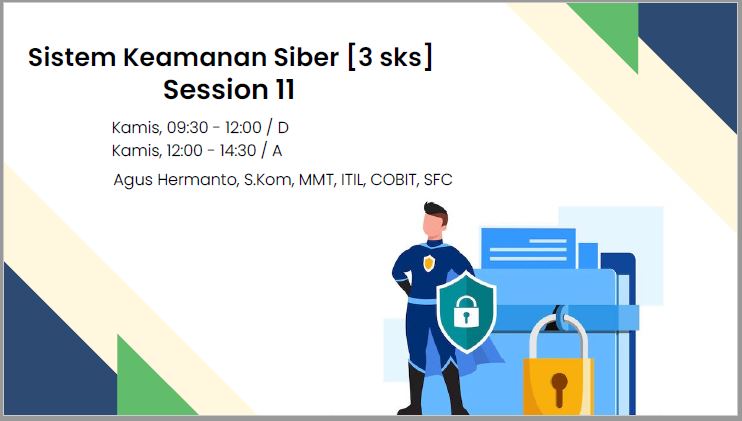 Sistem Keamanan Siber [3 sks]
Session 11

Kamis, 09:30 - 12:00 / D
Kamis, 12:00 - 14:30 / A

Agus Hermanto, S.Kom, MMT, ITIL, COBIT, SFC